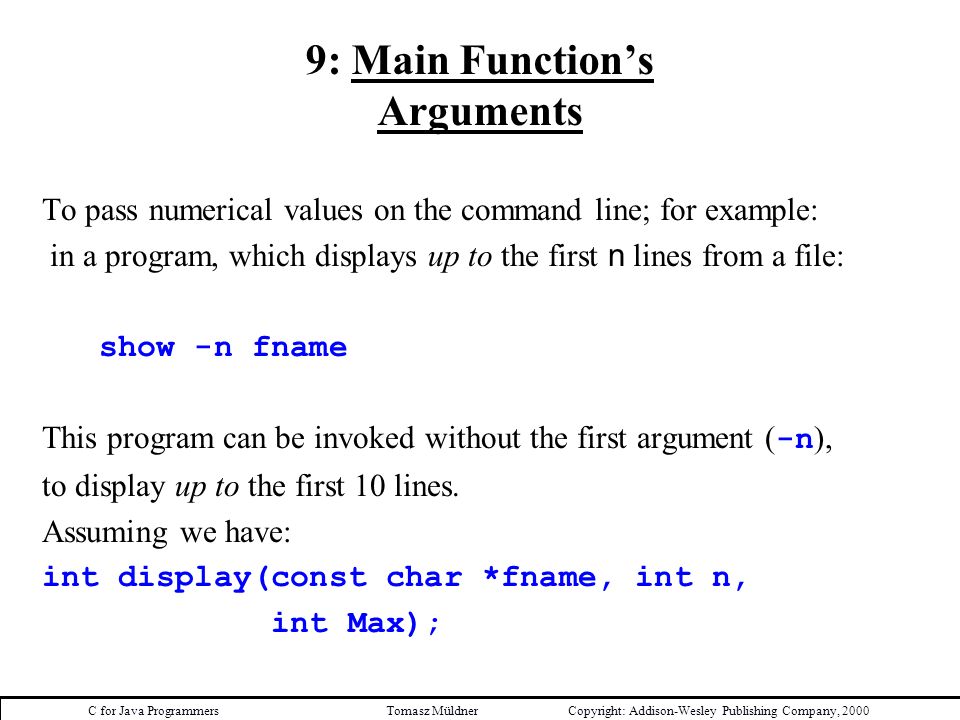 9: Main Function's Arguments

To pass numerical values on the command line; for example:
in a program, which displays up to the first n lines from a file:

show -n fname

This program can be invoked without the first argument (-n), to display up to the first 10 lines.
Assuming we have:
int display(const char *fname, int n,
            int Max);

C for Java Programmers Tomasz Müldner Copyright: Addison-Wesley Publishing Company, 2000